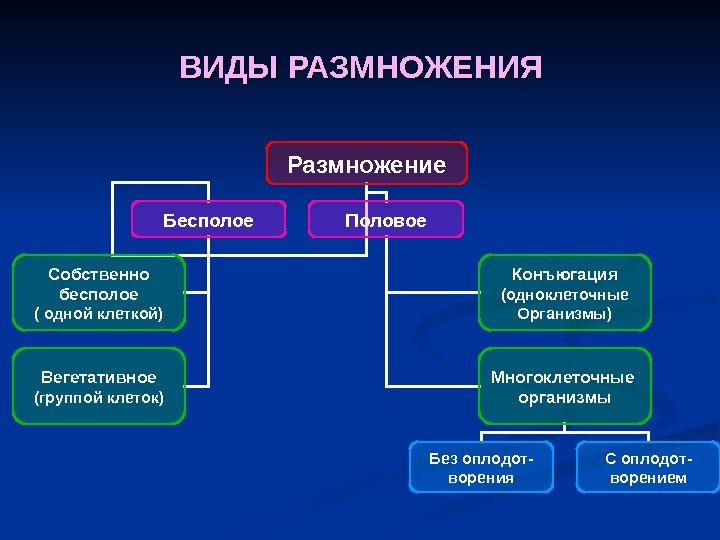 ВИДЫ РАЗМНОЖЕНИЯ

Размножение

Бесполое

Половое

Собственно бесполое ( одной клеткой)

Вегетативное (группой клеток)

Конъюгация (одноклеточные Организмы)

Многоклеточные организмы

Без оплодотворения

С оплодотворением